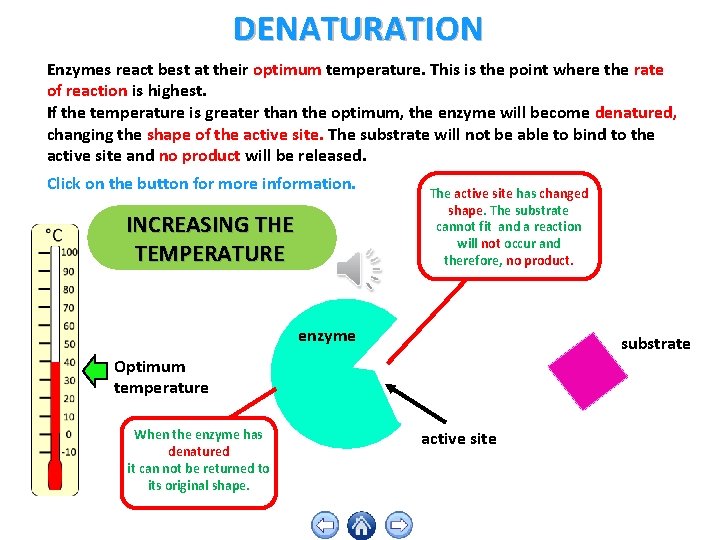 DENATURATION

Enzymes react best at their optimum temperature. This is the point where the rate of reaction is highest.
If the temperature is greater than the optimum, the enzyme will become denatured, changing the shape of the active site. The substrate will not be able to bind to the active site and no product will be released.

Click on the button for more information.

INCREASING THE TEMPERATURE

The active site has changed shape. The substrate cannot fit and a reaction will not occur and therefore, no product.

°C
100
90
80
70
60
50
40
30
20
10
0
-10

Optimum temperature

enzyme

substrate

active site

When the enzyme has denatured it can not be returned to its original shape.